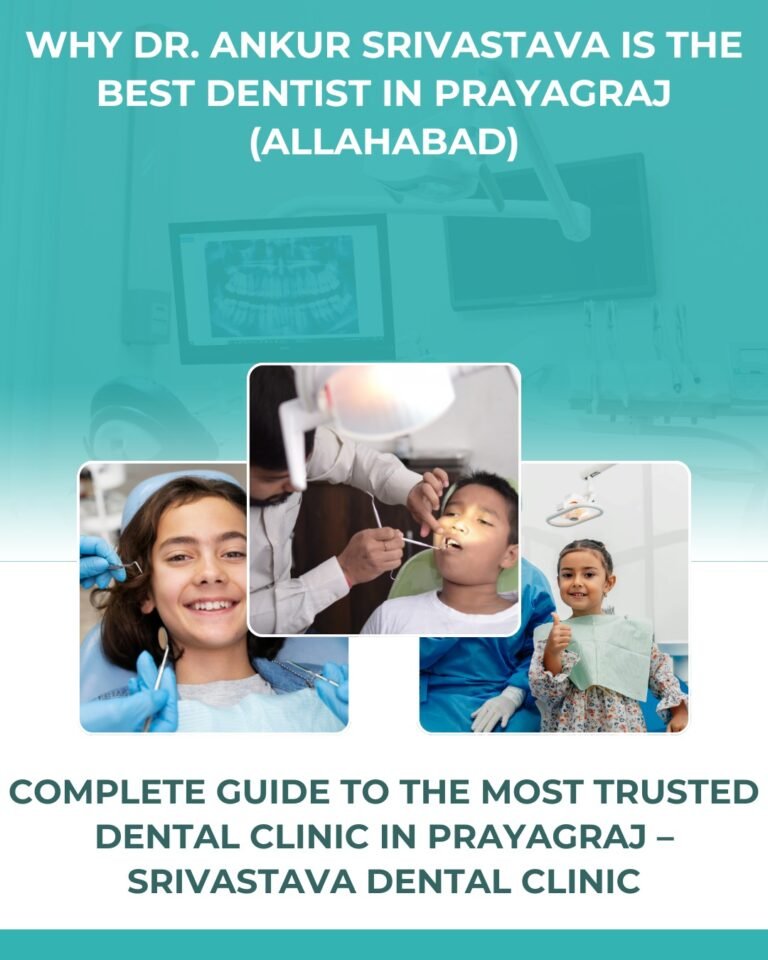 WHY DR. ANKUR SRIVASTAVA IS THE BEST DENTIST IN PRAYAGRAJ (ALLAHABAD)

COMPLETE GUIDE TO THE MOST TRUSTED DENTAL CLINIC IN PRAYAGRAJ – SRIVASTAVA DENTAL CLINIC